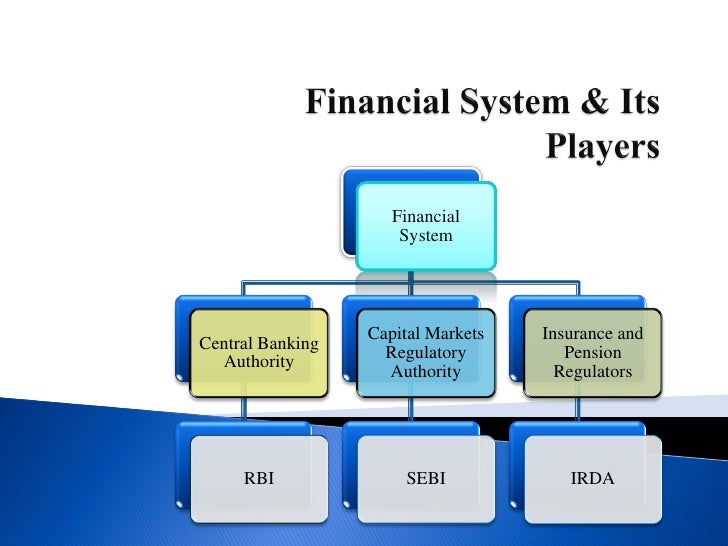 Financial System & Its Players

Financial System

Central Banking Authority

Capital Markets Regulatory Authority

Insurance and Pension Regulators

RBI

SEBI

IRDA